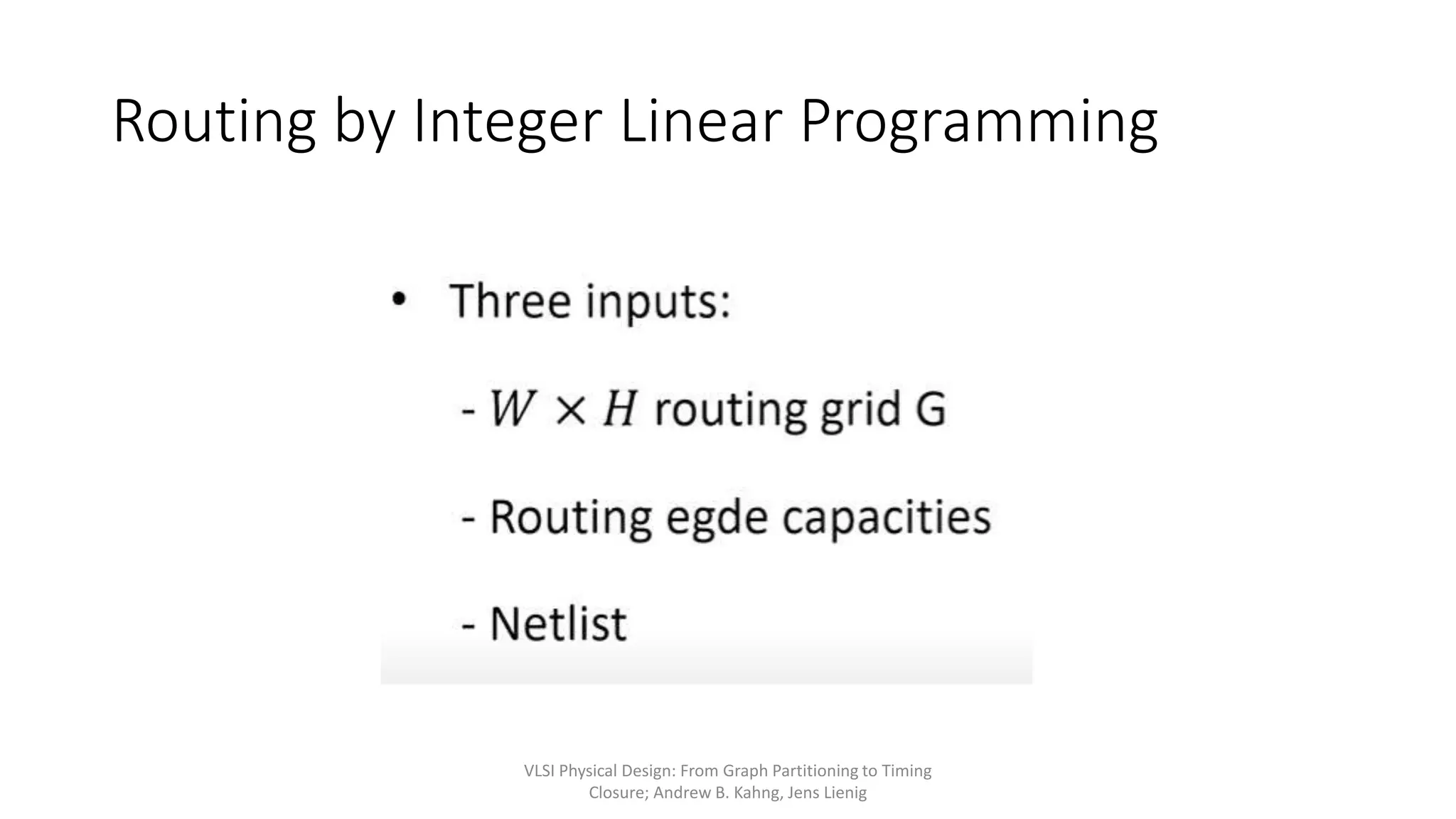 Routing by Integer Linear Programming

• Three inputs:

- $W \times H$ routing grid G

- Routing egde capacities

- Netlist

VLSI Physical Design: From Graph Partitioning to Timing Closure; Andrew B. Kahng, Jens Lienig